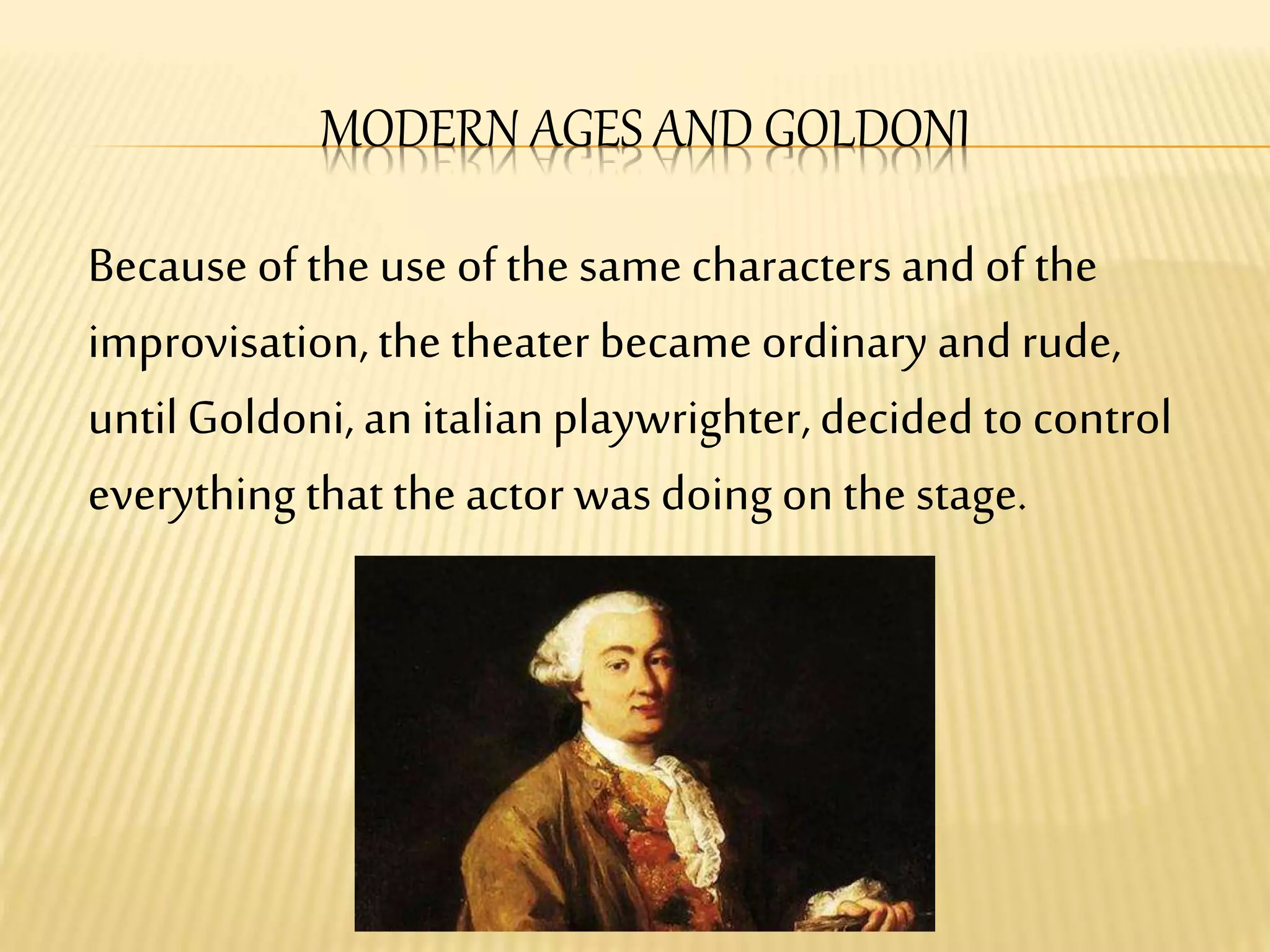 MODERN AGES AND GOLDONI

Because of the use of the same characters and of the improvisation, the theater became ordinary and rude, until Goldoni, an italian playwrighter, decided to control everything that the actor was doing on the stage.